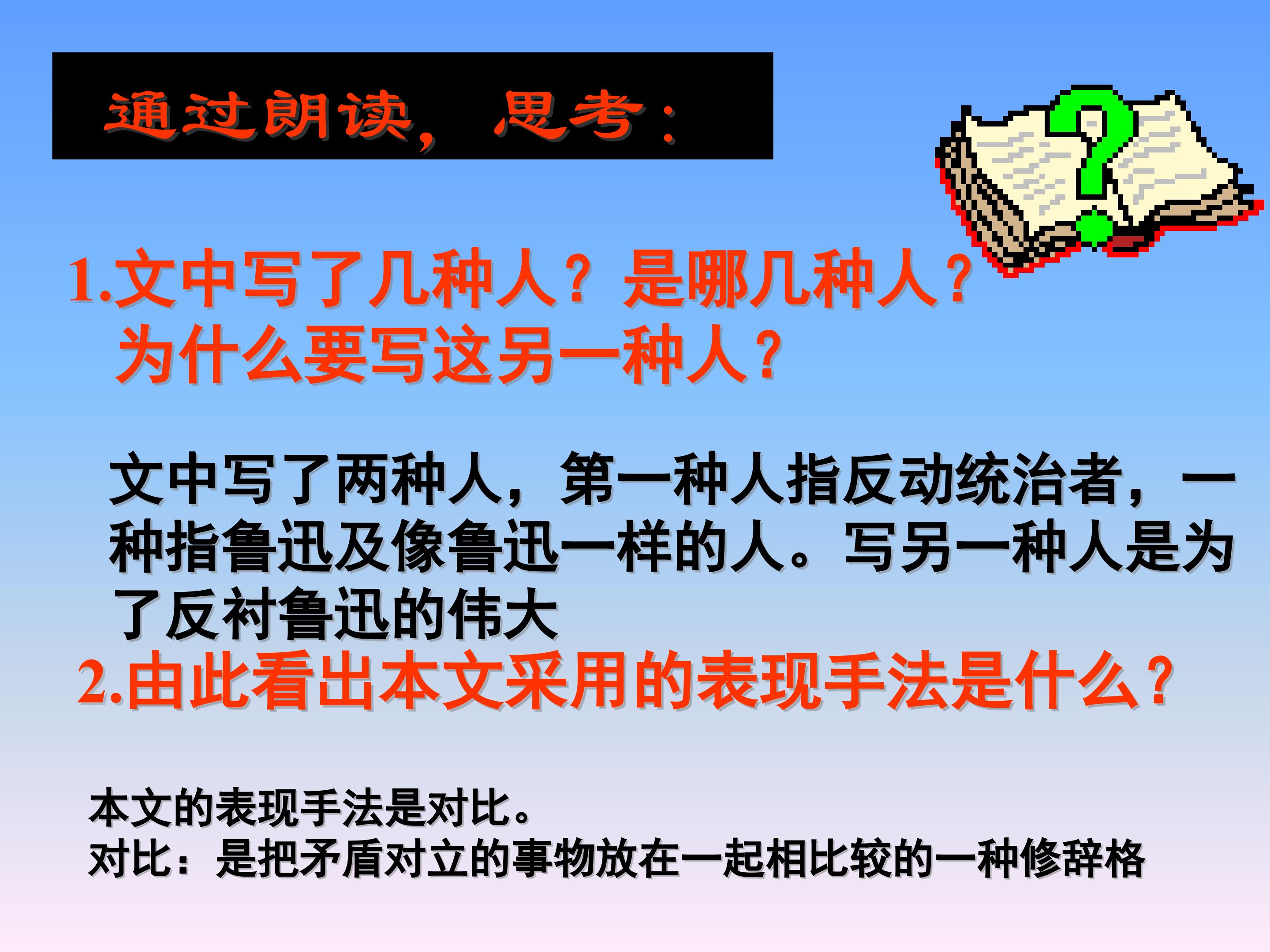 通过朗读，思考：

1.文中写了几种人？是哪几种人？为什么要写这另一种人？

文中写了两种人，第一种人指反动统治者，一种指鲁迅及像鲁迅一样的人。写另一种人是为了反衬鲁迅的伟大

2.由此看出本文采用的表现手法是什么？

本文的表现手法是对比。
对比：是把矛盾对立的事物放在一起相比较的一种修辞格